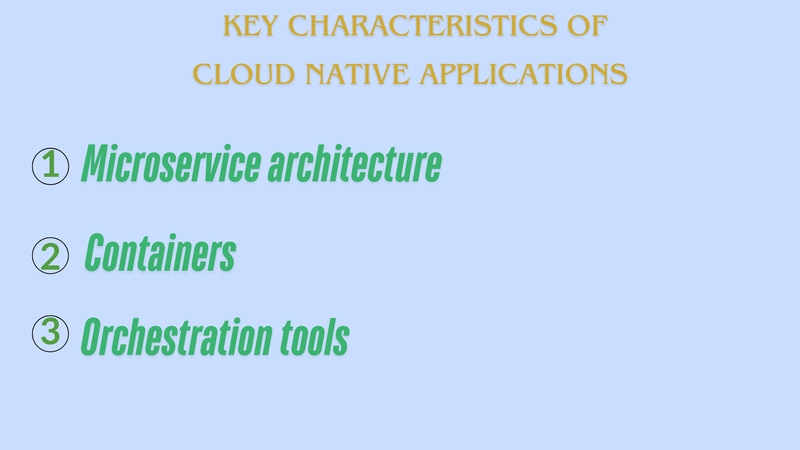 KEY CHARACTERISTICS OF
CLOUD NATIVE APPLICATIONS

① Microservice architecture

② Containers

③ Orchestration tools